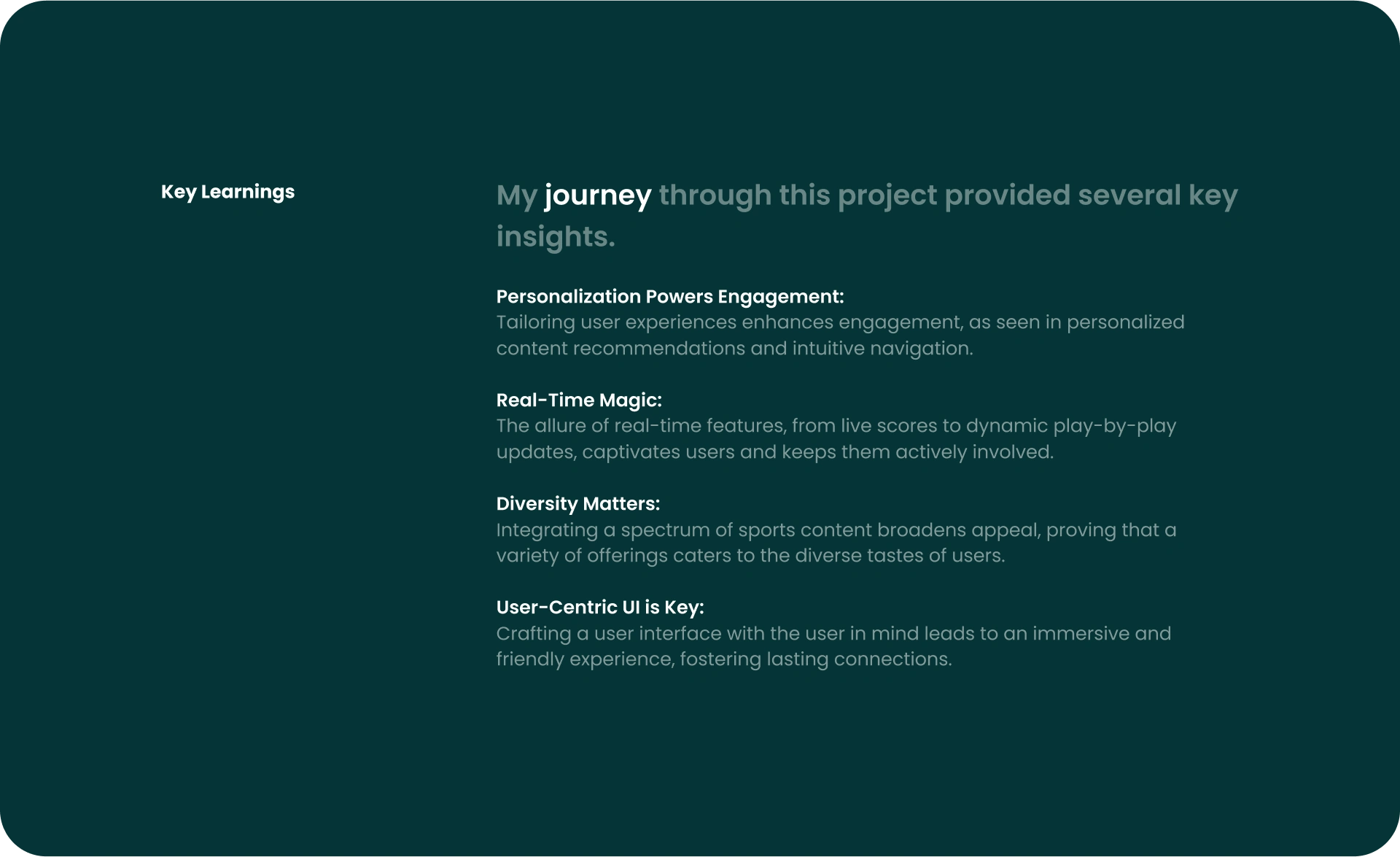 Key Learnings

My journey through this project provided several key insights.

Personalization Powers Engagement:
Tailoring user experiences enhances engagement, as seen in personalized content recommendations and intuitive navigation.

Real-Time Magic:
The allure of real-time features, from live scores to dynamic play-by-play updates, captivates users and keeps them actively involved.

Diversity Matters:
Integrating a spectrum of sports content broadens appeal, proving that a variety of offerings caters to the diverse tastes of users.

User-Centric UI is Key:
Crafting a user interface with the user in mind leads to an immersive and friendly experience, fostering lasting connections.